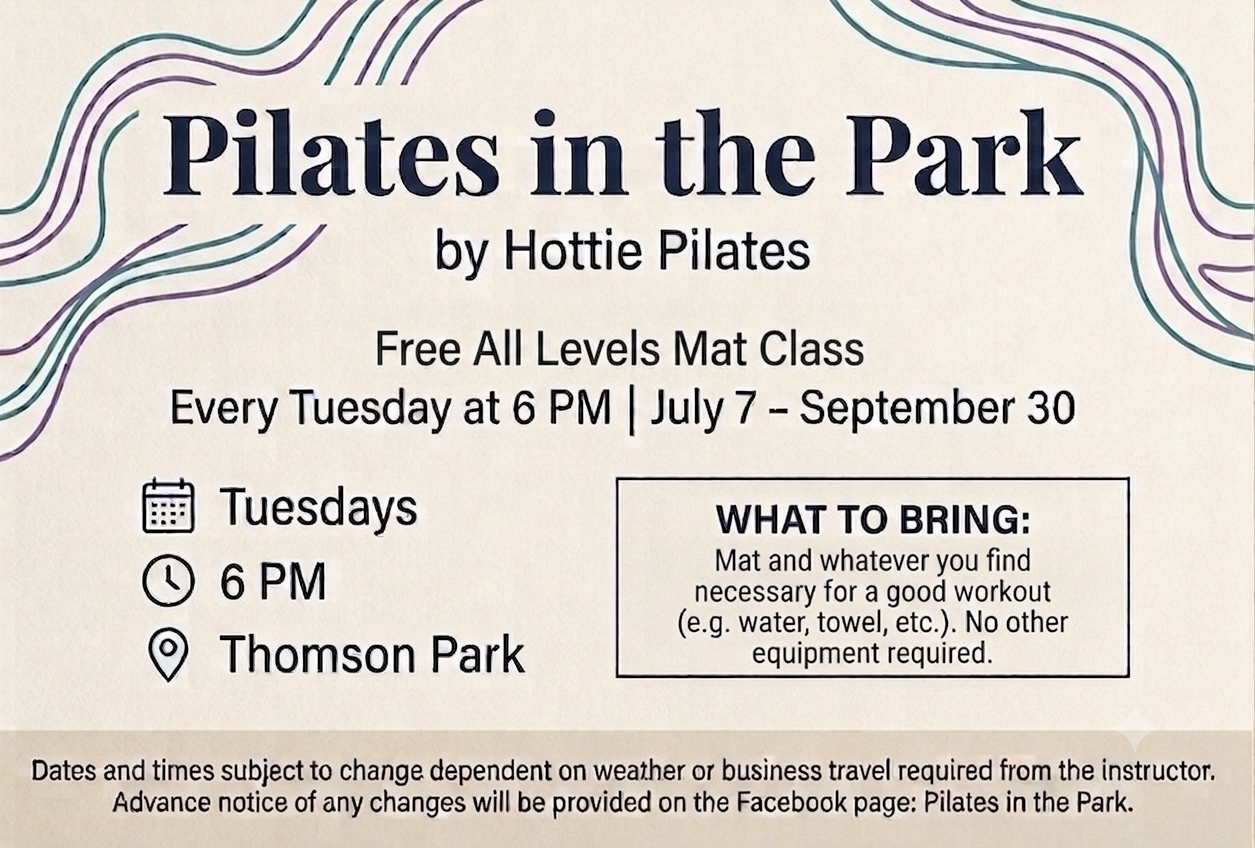 Pilates in the Park
by Hottie Pilates

Free All Levels Mat Class
Every Tuesday at 6 PM | July 7 – September 30

Tuesdays
6 PM
Thomson Park

WHAT TO BRING:
Mat and whatever you find necessary for a good workout (e.g. water, towel, etc.). No other equipment required.

Dates and times subject to change dependent on weather or business travel required from the instructor. Advance notice of any changes will be provided on the Facebook page: Pilates in the Park.